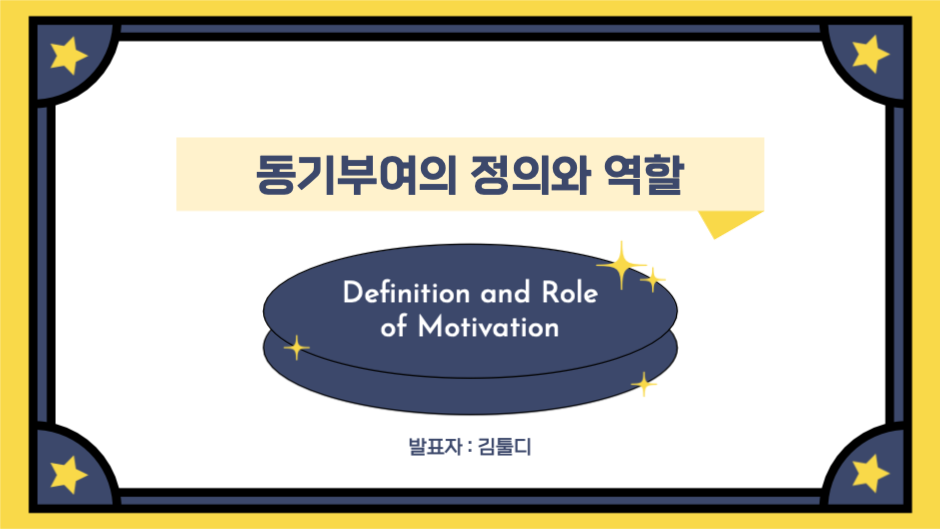 동기부여의 정의와 역할

Definition and Role of Motivation

발표자 : 김툴디